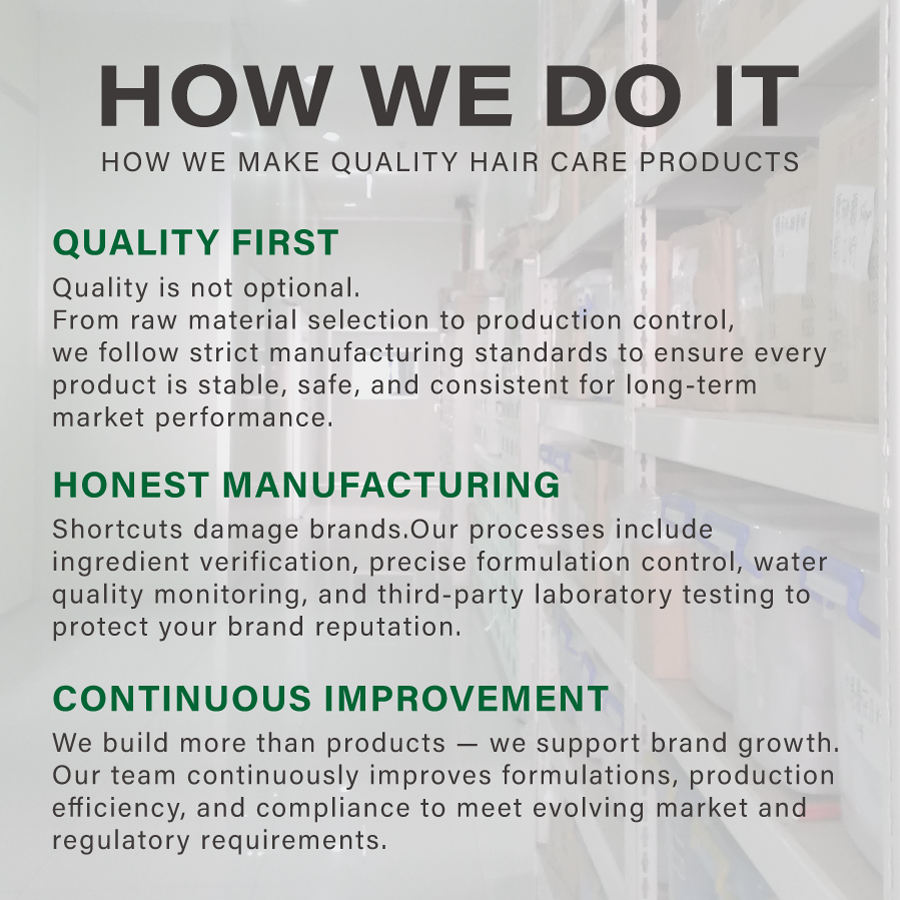 HOW WE DO IT

HOW WE MAKE QUALITY HAIR CARE PRODUCTS

QUALITY FIRST

Quality is not optional.
From raw material selection to production control, we follow strict manufacturing standards to ensure every product is stable, safe, and consistent for long-term market performance.

HONEST MANUFACTURING

Shortcuts damage brands.Our processes include ingredient verification, precise formulation control, water quality monitoring, and third-party laboratory testing to protect your brand reputation.

CONTINUOUS IMPROVEMENT

We build more than products — we support brand growth. Our team continuously improves formulations, production efficiency, and compliance to meet evolving market and regulatory requirements.